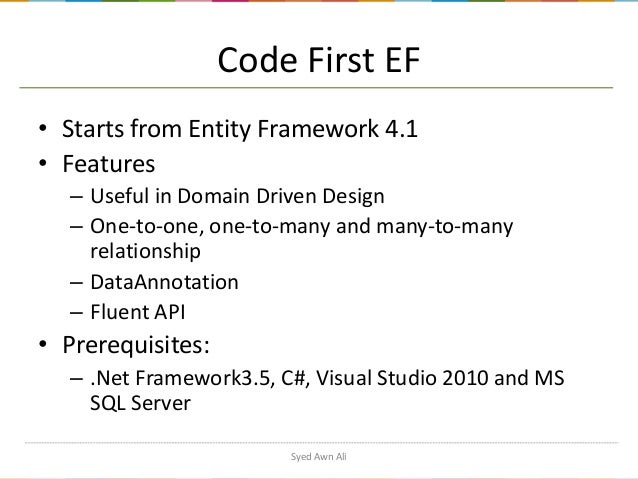 Code First EF

• Starts from Entity Framework 4.1
• Features
  – Useful in Domain Driven Design
  – One-to-one, one-to-many and many-to-many relationship
  – DataAnnotation
  – Fluent API
• Prerequisites:
  – .Net Framework3.5, C#, Visual Studio 2010 and MS SQL Server

Syed Awn Ali